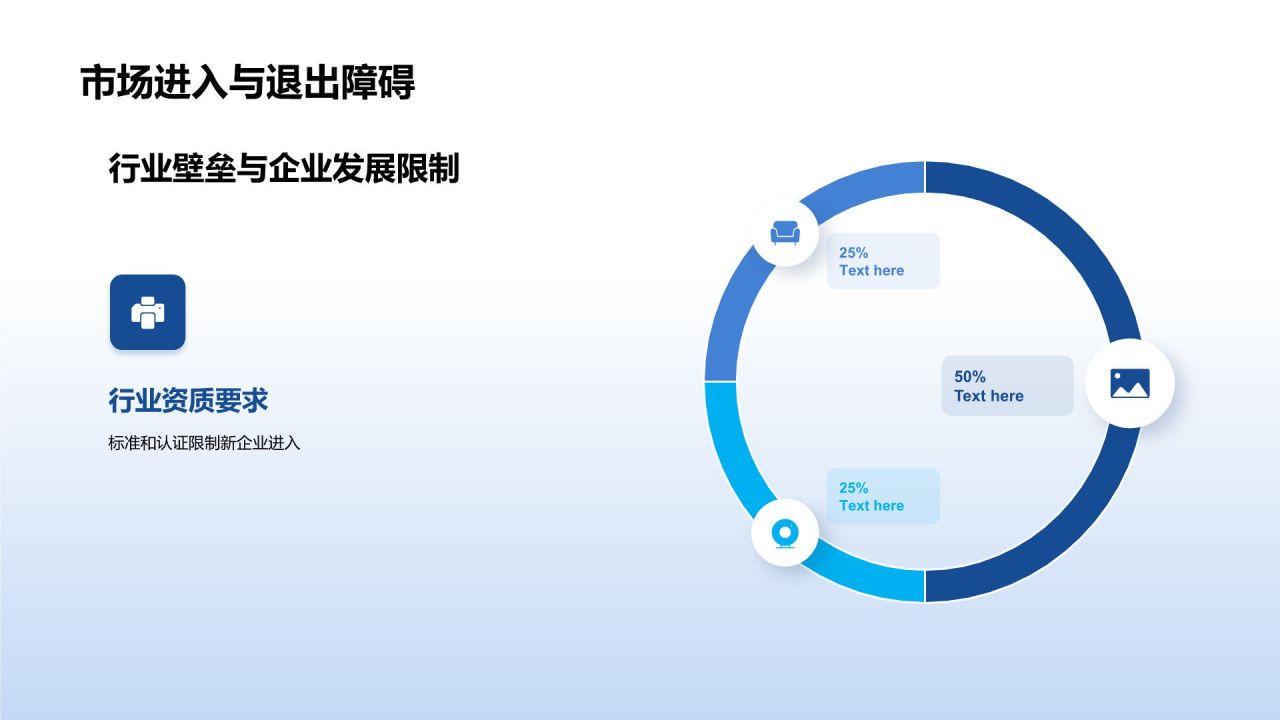 市场进入与退出障碍

行业壁垒与企业发展限制

行业资质要求

标准和认证限制新企业进入

25%
Text here

50%
Text here

25%
Text here